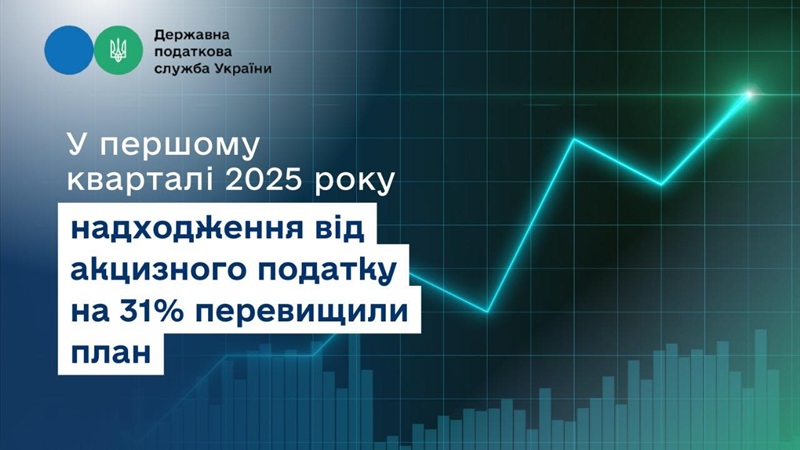 Державна податкова служба України

У першому кварталі 2025 року

надходження від акцизного податку на 31% перевищили план